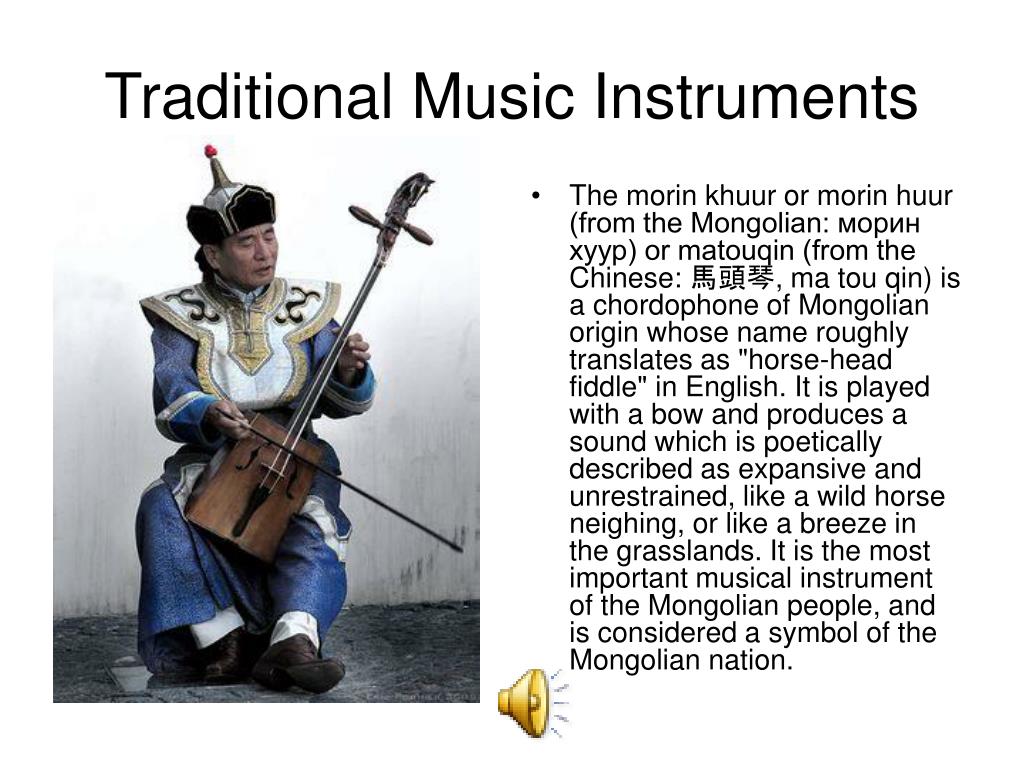 Traditional Music Instruments

• The morin khuur or morin huur (from the Mongolian: морин хуур) or matouqin (from the Chinese: 馬頭琴, ma tou qin) is a chordophone of Mongolian origin whose name roughly translates as "horse-head fiddle" in English. It is played with a bow and produces a sound which is poetically described as expansive and unrestrained, like a wild horse neighing, or like a breeze in the grasslands. It is the most important musical instrument of the Mongolian people, and is considered a symbol of the Mongolian nation.